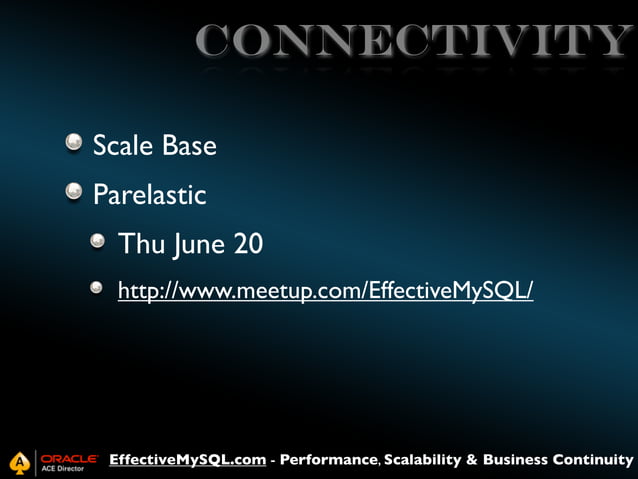 CONNECTIVITY

Scale Base

Parelastic

Thu June 20

http://www.meetup.com/EffectiveMySQL/

A ORACLE ACE Director EffectiveMySQL.com - Performance, Scalability & Business Continuity